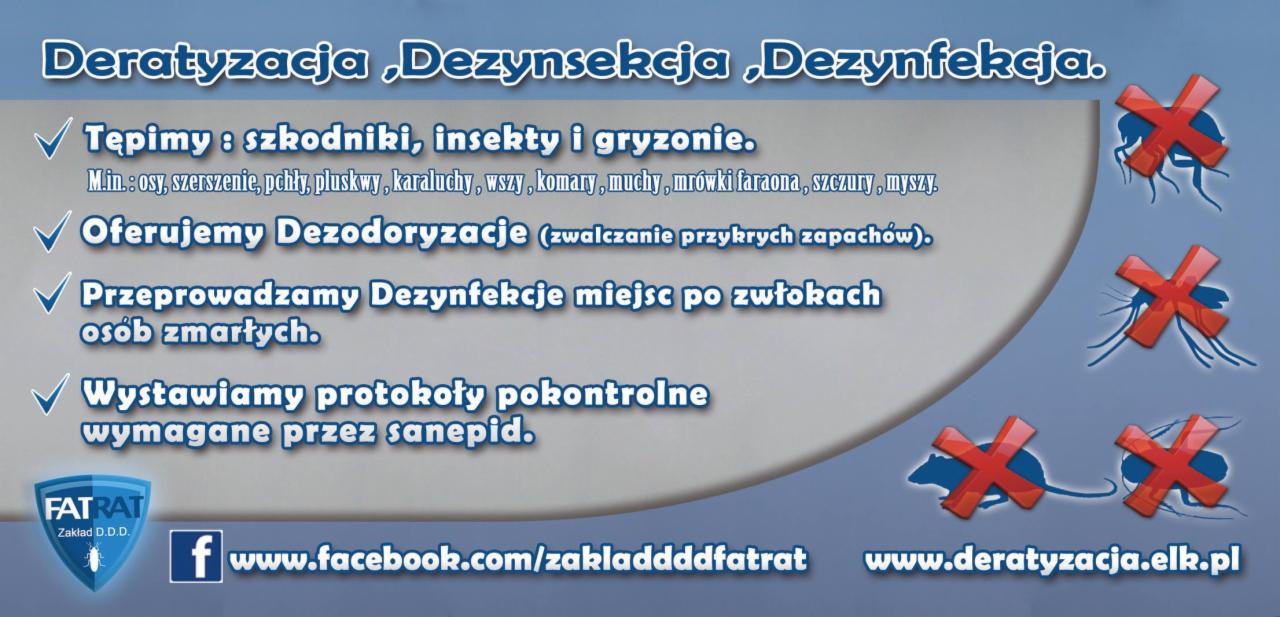 Deratyzacja ,Dezynsekcja ,Dezynfekcja.

Tępimy : szkodniki, insekty i gryzonie.
M.in. : osy, szerszenie, pchły, pluskwy , karaluchy , wszy , komary , muchy , mrówki faraona , szczury , myszy.

Oferujemy Dezodoryzacje (zwalczanie przykrych zapachów).

Przeprowadzamy Dezynfekcje miejsc po zwłokach osób zmarłych.

Wystawiamy protokoły pokontrolne wymagane przez sanepid.

FATRAT
Zakład D.D.D.

f www.facebook.com/zakladdddfatrat www.deratyzacja.elk.pl